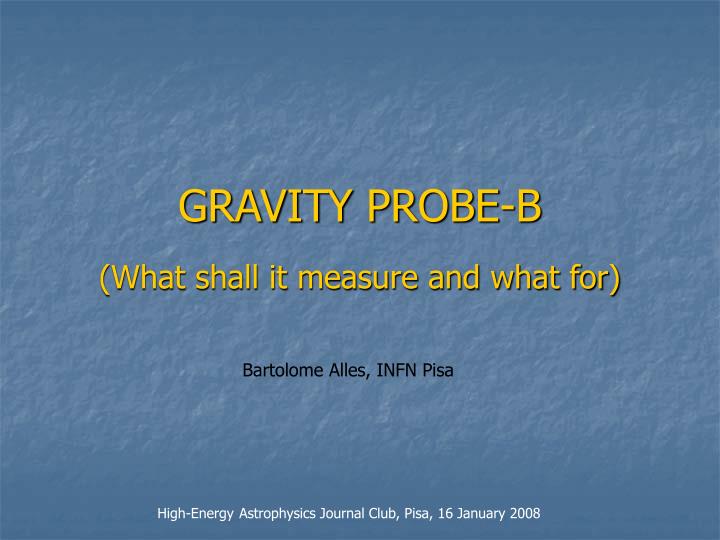 GRAVITY PROBE-B

(What shall it measure and what for)

Bartolome Alles, INFN Pisa

High-Energy Astrophysics Journal Club, Pisa, 16 January 2008